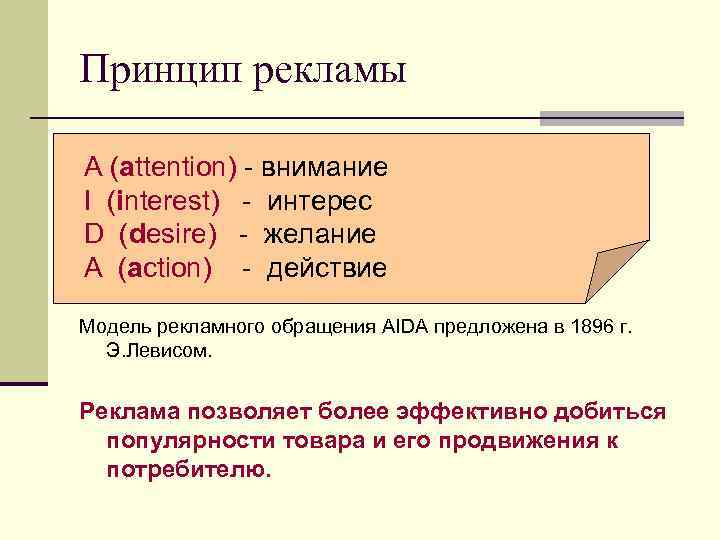 Принцип рекламы

A (attention) - внимание
I (interest) - интерес
D (desire) - желание
A (action) - действие

Модель рекламного обращения AIDA предложена в 1896 г. Э.Левисом.

Реклама позволяет более эффективно добиться популярности товара и его продвижения к потребителю.